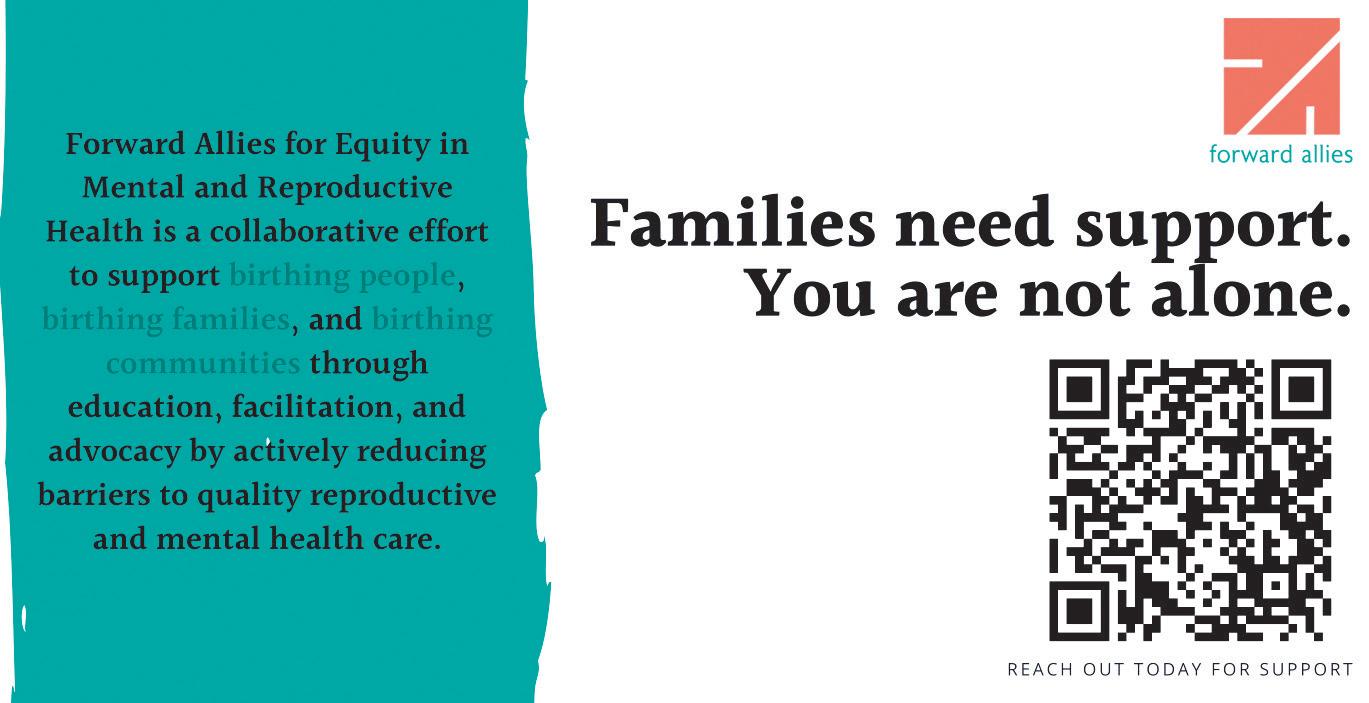 Forward Allies for Equity in Mental and Reproductive Health is a collaborative effort to support birthing people, birthing families, and birthing communities through education, facilitation, and advocacy by actively reducing barriers to quality reproductive and mental health care.

forward allies

Families need support. You are not alone.

REACH OUT TODAY FOR SUPPORT